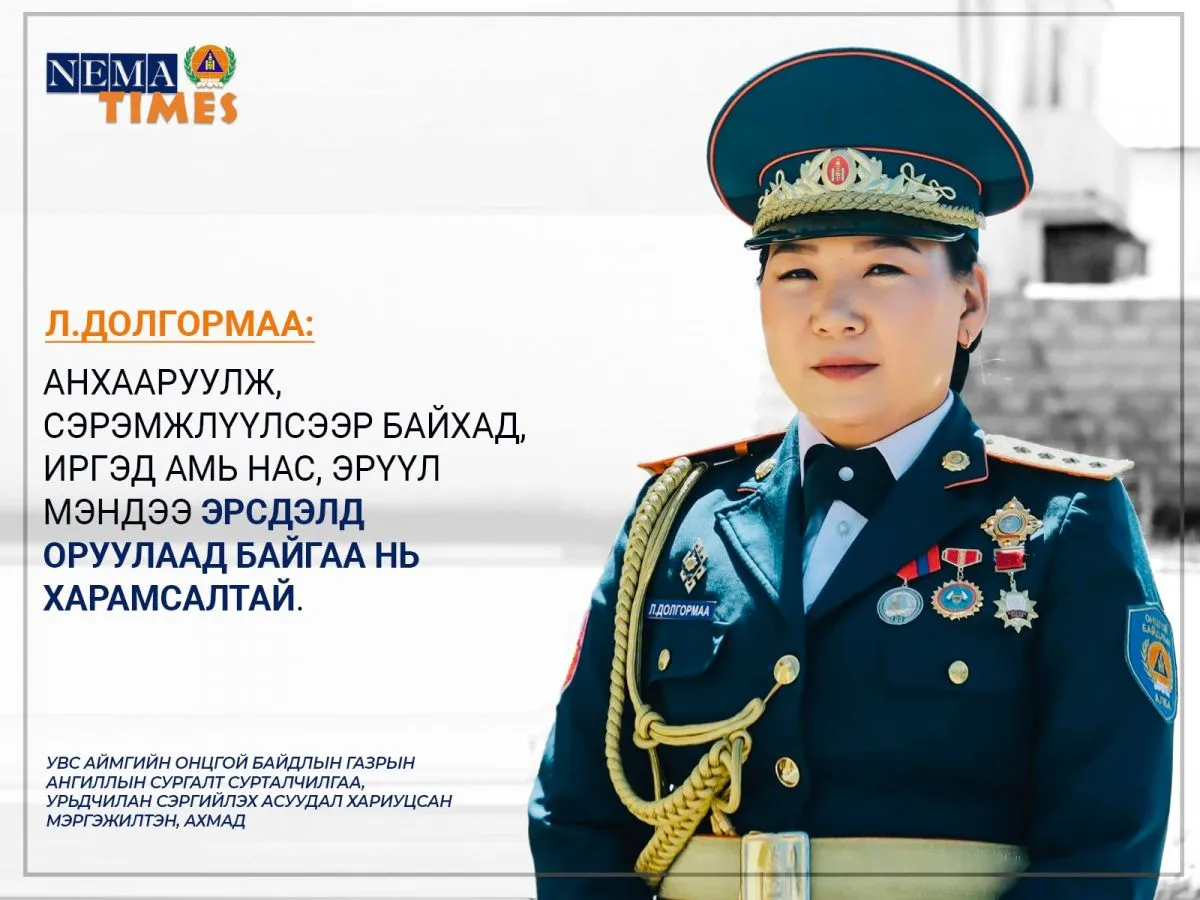 NEMA TIMES

Л.ДОЛГОРМАА:

АНХААРУУЛЖ, СЭРЭМЖЛҮҮЛСЭЭР БАЙХАД, ИРГЭД АМЬ НАС, ЭРҮҮЛ МЭНДЭЭ ЭРСДЭЛД ОРУУЛААД БАЙГАА НЬ ХАРАМСАЛТАЙ.

УВС АЙМГИЙН ОНЦГОЙ БАЙДЛЫН ГАЗРЫН АНГИЛЛЫН СУРГАЛТ СУРТАЛЧИЛГАА, УРЬДЧИЛАН СЭРГИЙЛЭХ АСУУДАЛ ХАРИУЦСАН МЭРГЭЖИЛТЭН, АХМАД

Л.ДОЛГОРМАА